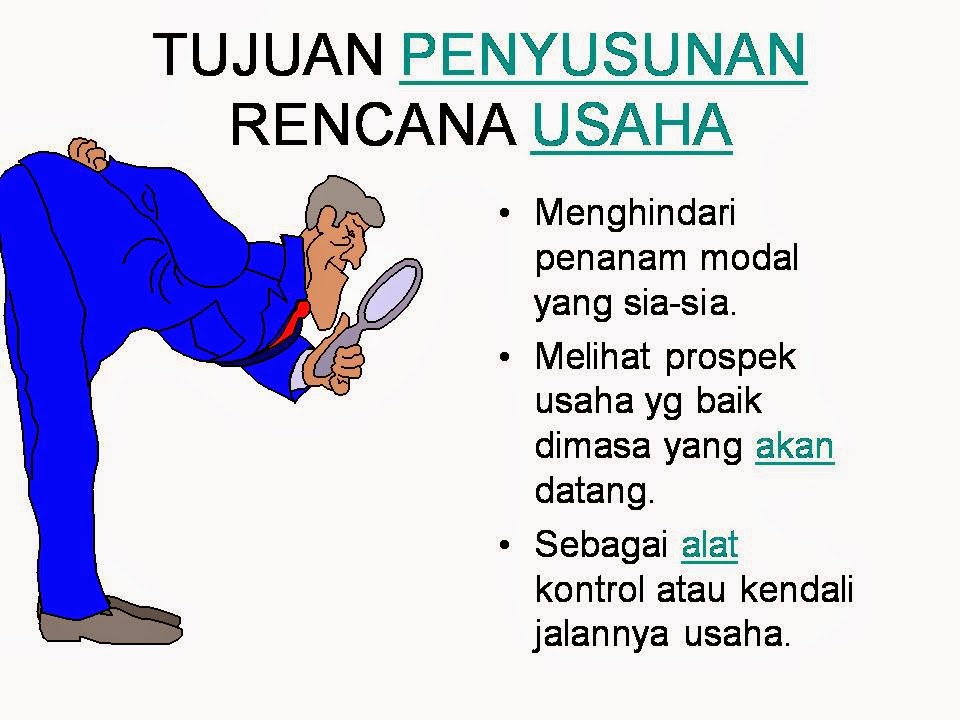 TUJUAN PENYUSUNAN RENCANA USAHA

• Menghindari penanam modal yang sia-sia.
• Melihat prospek usaha yg baik dimasa yang akan datang.
• Sebagai alat kontrol atau kendali jalannya usaha.